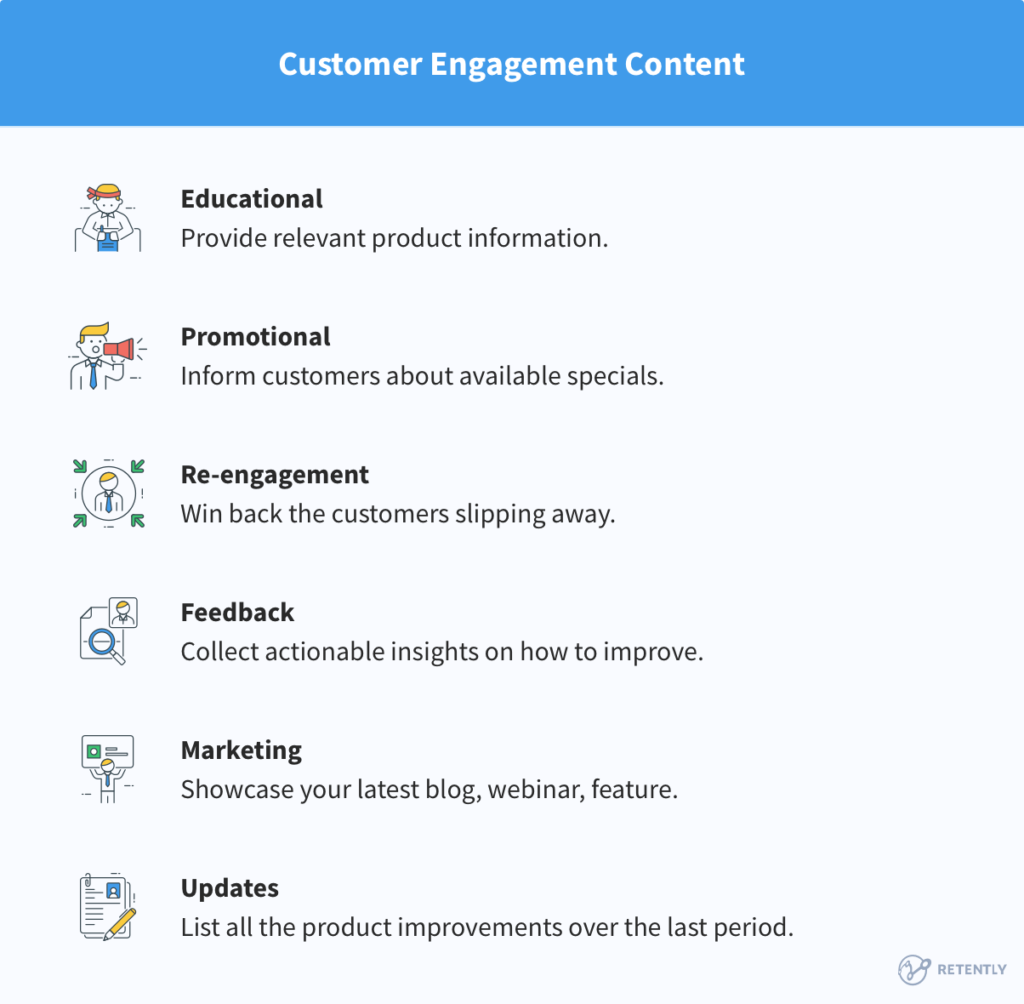 Customer Engagement Content

Educational
Provide relevant product information.

Promotional
Inform customers about available specials.

Re-engagement
Win back the customers slipping away.

Feedback
Collect actionable insights on how to improve.

Marketing
Showcase your latest blog, webinar, feature.

Updates
List all the product improvements over the last period.

RETENTLY